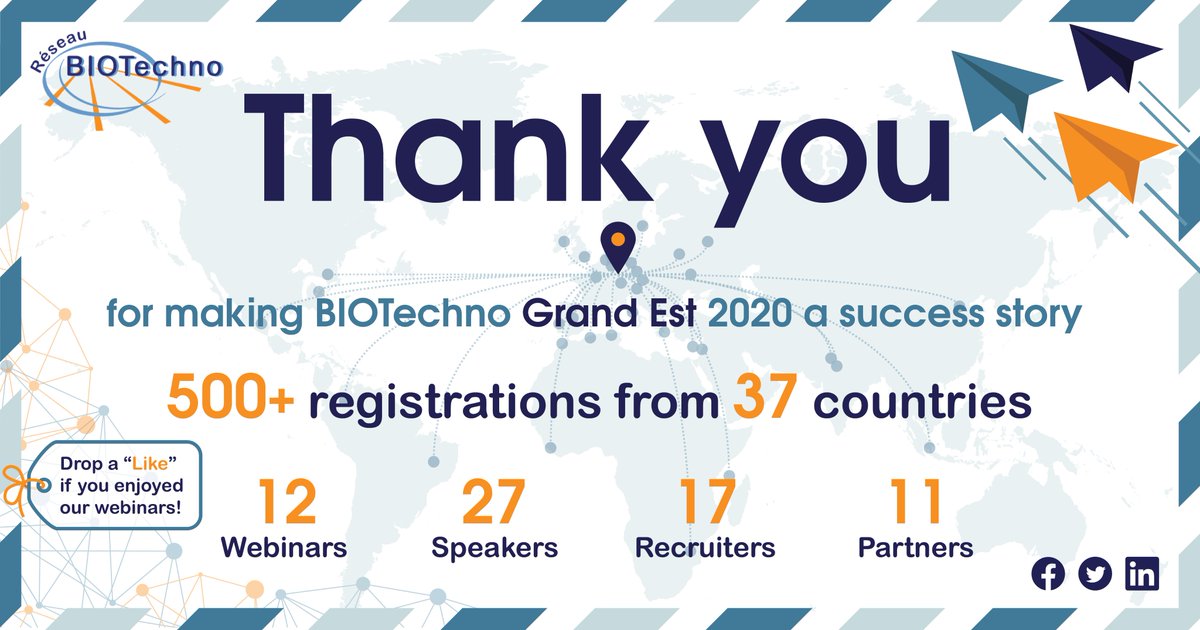 Réseau BIOTechno

Thank you

for making BIOTechno Grand Est 2020 a success story

500+ registrations from 37 countries

Drop a "Like" if you enjoyed our webinars!

12 Webinars

27 Speakers

17 Recruiters

11 Partners